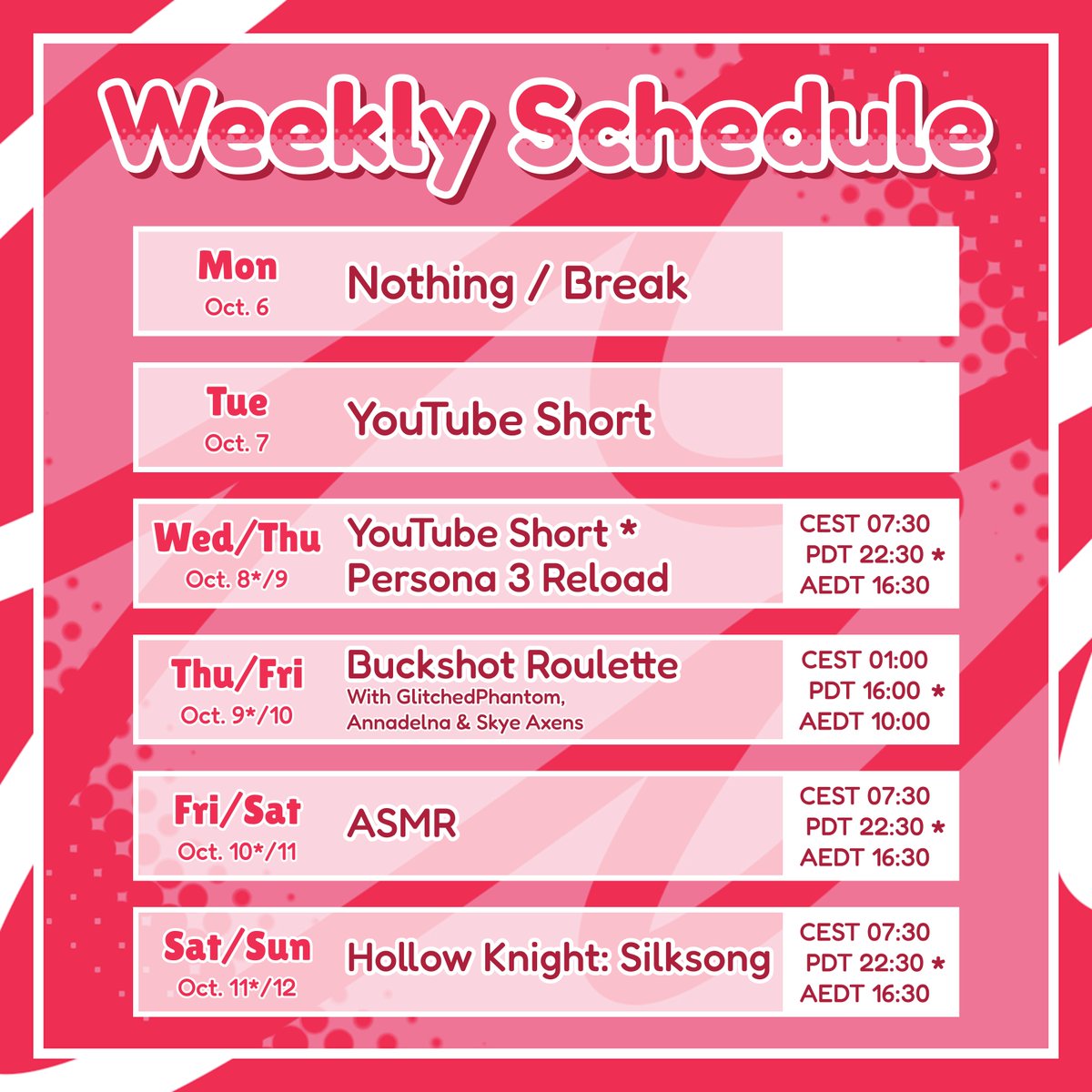 Weekly Schedule

Mon
Oct. 6
Nothing / Break

Tue
Oct. 7
YouTube Short

Wed/Thu
Oct. 8*/9
YouTube Short *
Persona 3 Reload
CEST 07:30
PDT 22:30 *
AEDT 16:30

Thu/Fri
Oct. 9*/10
Buckshot Roulette
With GlitchedPhantom, Annadelna & Skye Axens
CEST 01:00
PDT 16:00 *
AEDT 10:00

Fri/Sat
Oct. 10*/11
ASMR
CEST 07:30
PDT 22:30 *
AEDT 16:30

Sat/Sun
Oct. 11*/12
Hollow Knight: Silksong
CEST 07:30
PDT 22:30 *
AEDT 16:30